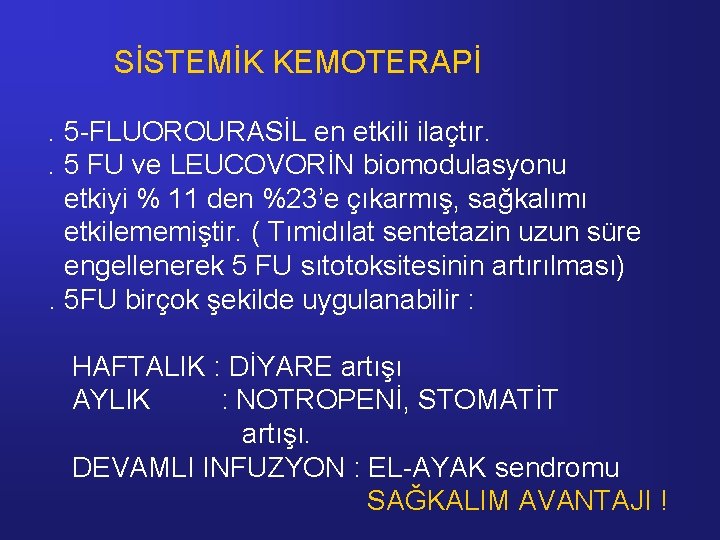 SİSTEMİK KEMOTERAPİ

. 5-FLUOROURASİL en etkili ilaçtır.
. 5 FU ve LEUCOVORİN biomodulasyonu etkiyi % 11 den %23'e çıkarmış, sağkalımı etkilememiştir. ( Tımidılat sentetazin uzun süre engellenerek 5 FU sıtotoksitesinin artırılması)
. 5FU birçok şekilde uygulanabilir :

HAFTALIK : DİYARE artışı
AYLIK : NOTROPENİ, STOMATİT artışı.
DEVAMLI INFUZYON : EL-AYAK sendromu
SAĞKALIM AVANTAJI !